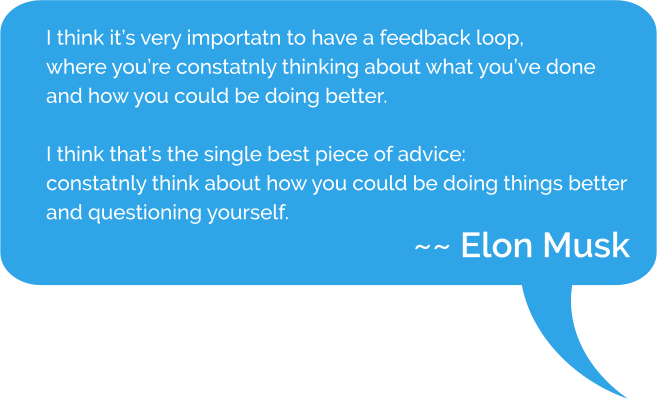 I think it's very importatn to have a feedback loop, where you're constatnly thinking about what you've done and how you could be doing better.

I think that's the single best piece of advice: constatnly think about how you could be doing things better and questioning yourself.

~~ Elon Musk